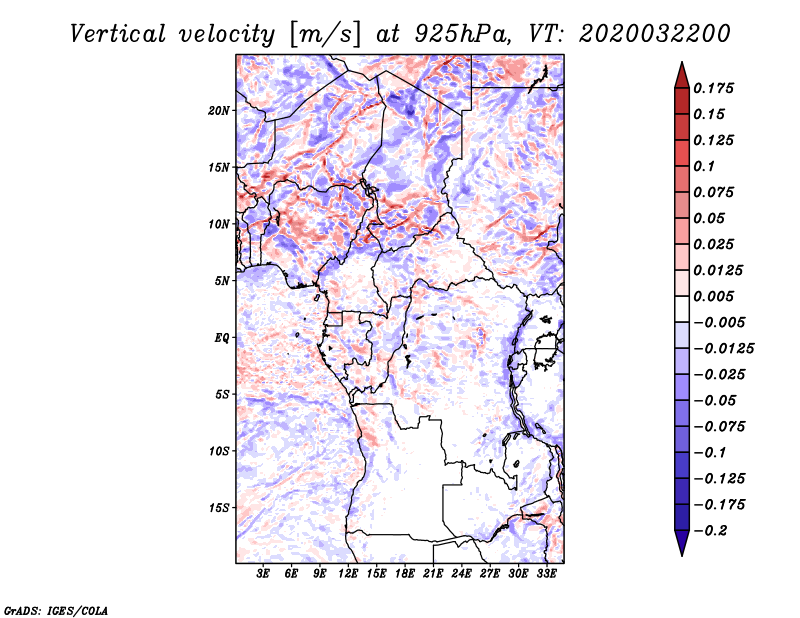 Vertical velocity [m/s] at 925hPa, VT: 2020032200

20N
15N
10N
5N
EQ
5S
10S
15S

3E 6E 9E 12E 15E 18E 21E 24E 27E 30E 33E

0.175
0.15
0.125
0.1
0.075
0.05
0.025
0.0125
0.005
−0.005
−0.0125
−0.025
−0.05
−0.075
−0.1
−0.125
−0.175
−0.2

GrADS: IGES/COLA